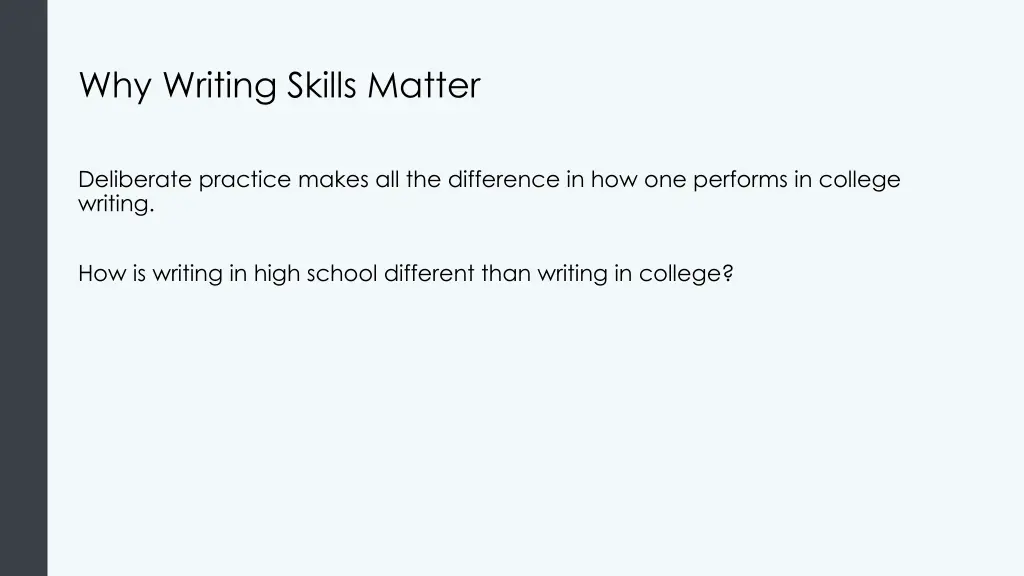 Why Writing Skills Matter

Deliberate practice makes all the difference in how one performs in college writing.

How is writing in high school different than writing in college?